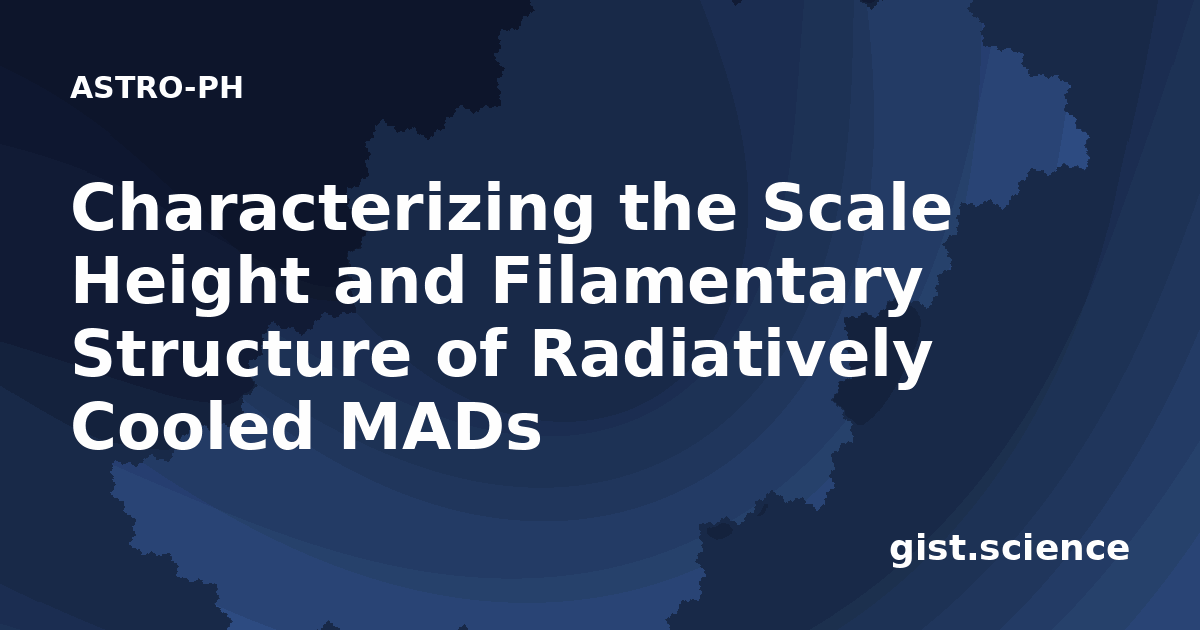 ASTRO-PH

Characterizing the Scale Height and Filamentary Structure of Radiatively Cooled MADs

gist.science